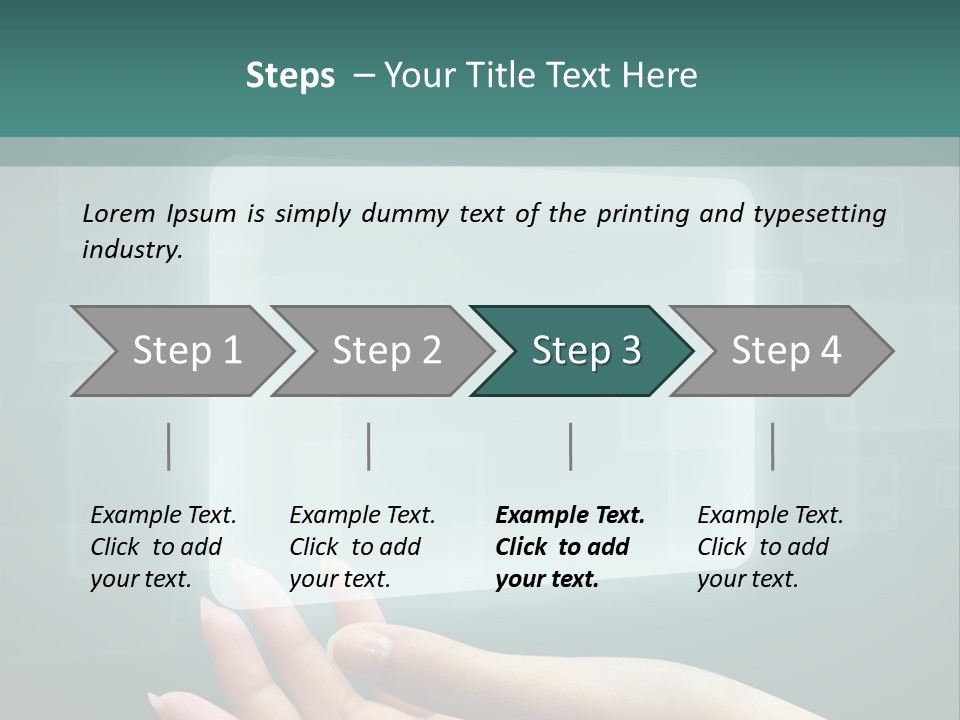 Steps – Your Title Text Here

Lorem Ipsum is simply dummy text of the printing and typesetting industry.

Step 1

Step 2

Step 3

Step 4

Example Text. Click to add your text.

Example Text. Click to add your text.

Example Text. Click to add your text.

Example Text. Click to add your text.